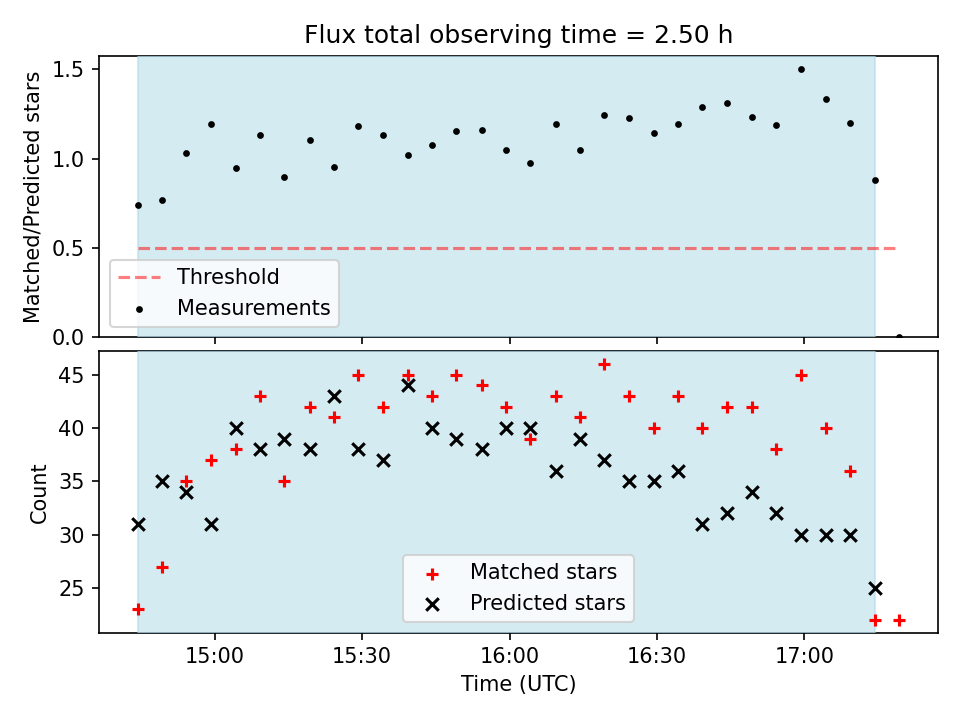 Flux total observing time = 2.50 h

Matched/Predicted stars

1.5
1.0
0.5
0.0

Threshold
Measurements

Count

45
40
35
30
25

Matched stars
Predicted stars

15:00
15:30
16:00
16:30
17:00

Time (UTC)